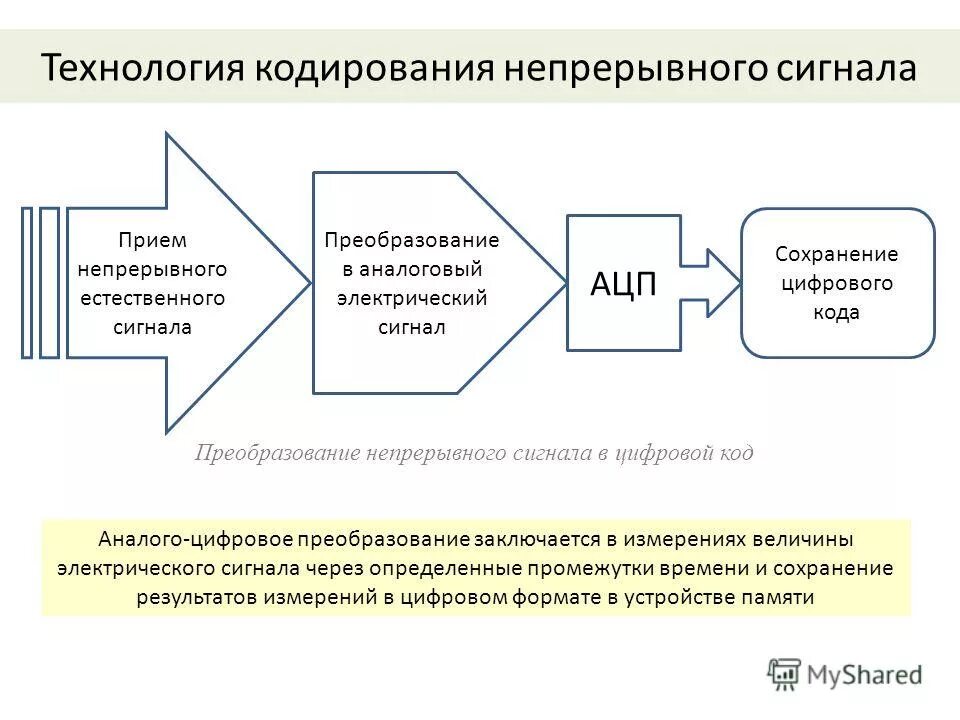 Технология кодирования непрерывного сигнала

Прием непрерывного естественного сигнала

Преобразование в аналоговый электрический сигнал

АЦП

Сохранение цифрового кода

Преобразование непрерывного сигнала в цифровой код

Аналого-цифровое преобразование заключается в измерениях величины электрического сигнала через определенные промежутки времени и сохранение результатов измерений в цифровом формате в устройстве памяти

MyShared